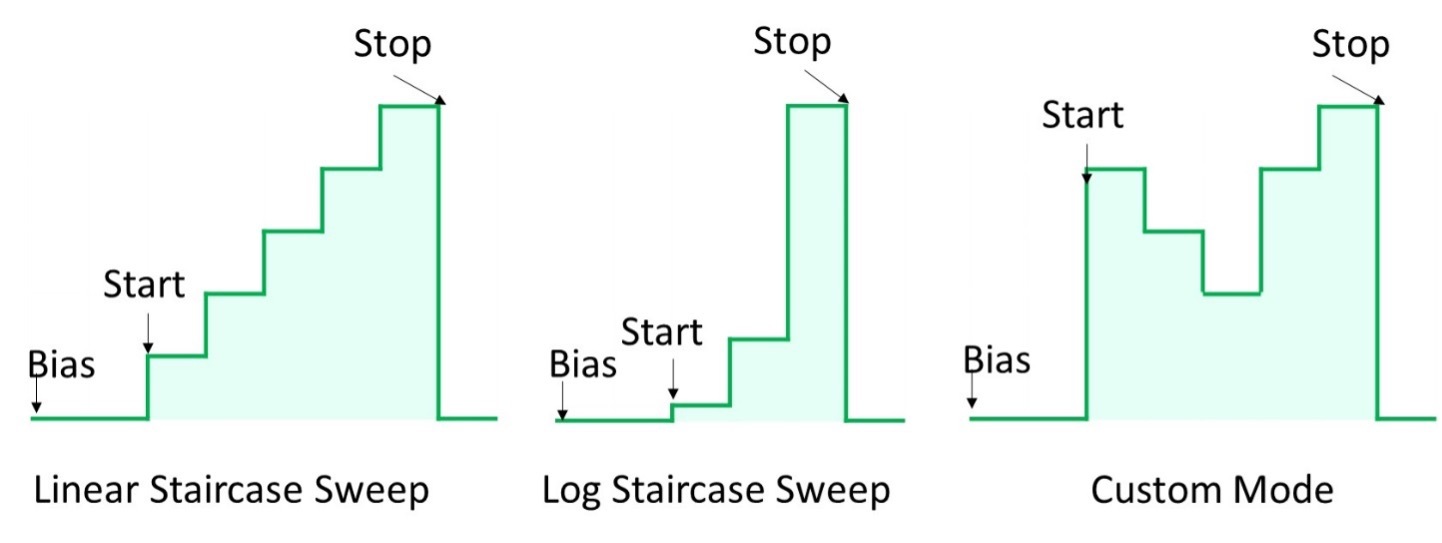 Stop

Start

Bias

Linear Staircase Sweep

Stop

Start

Bias

Log Staircase Sweep

Stop

Start

Bias

Custom Mode